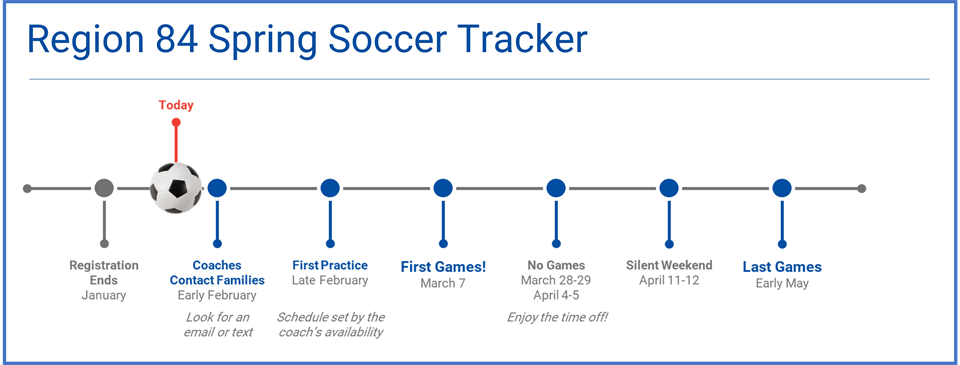 Region 84 Spring Soccer Tracker

Today

Registration Ends
January

Coaches Contact Families
Early February
Look for an email or text

First Practice
Late February
Schedule set by the coach's availability

First Games!
March 7

No Games
March 28-29
April 4-5
Enjoy the time off!

Silent Weekend
April 11-12

Last Games
Early May